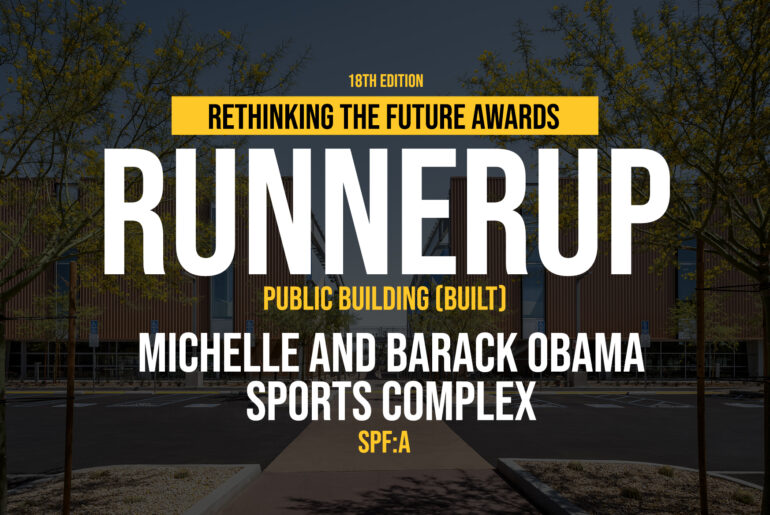 18TH EDITION

RETHINKING THE FUTURE AWARDS

RUNNERUP

PUBLIC BUILDING (BUILT)

MICHELLE AND BARACK OBAMA SPORTS COMPLEX

SPF:A